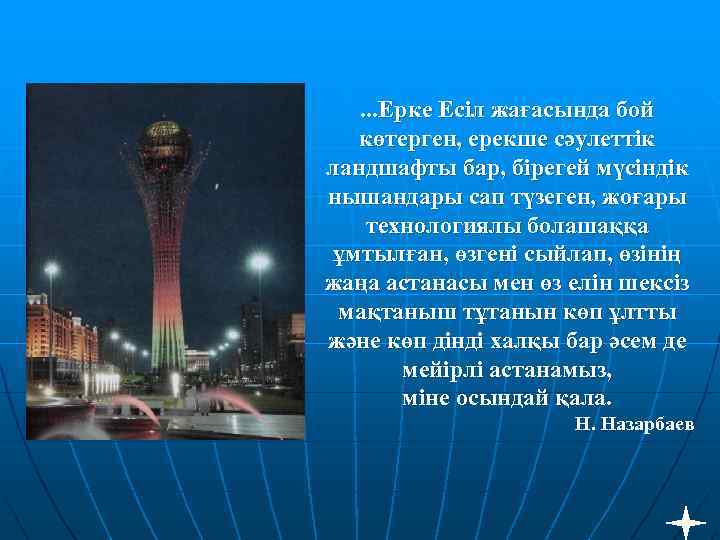 ...Ерке Есіл жағасында бой көтерген, ерекше сәулеттік ландшафты бар, бірегей мүсіндік нышандары сап түзеген, жоғары технологиялы болашаққа ұмтылған, өзгені сыйлап, өзінің жаңа астанасы мен өз елін шексіз мақтаныш тұтанын көп ұлтты және көп дінді халқы бар әсем де мейірлі астанамыз, міне осындай қала.

Н. Назарбаев